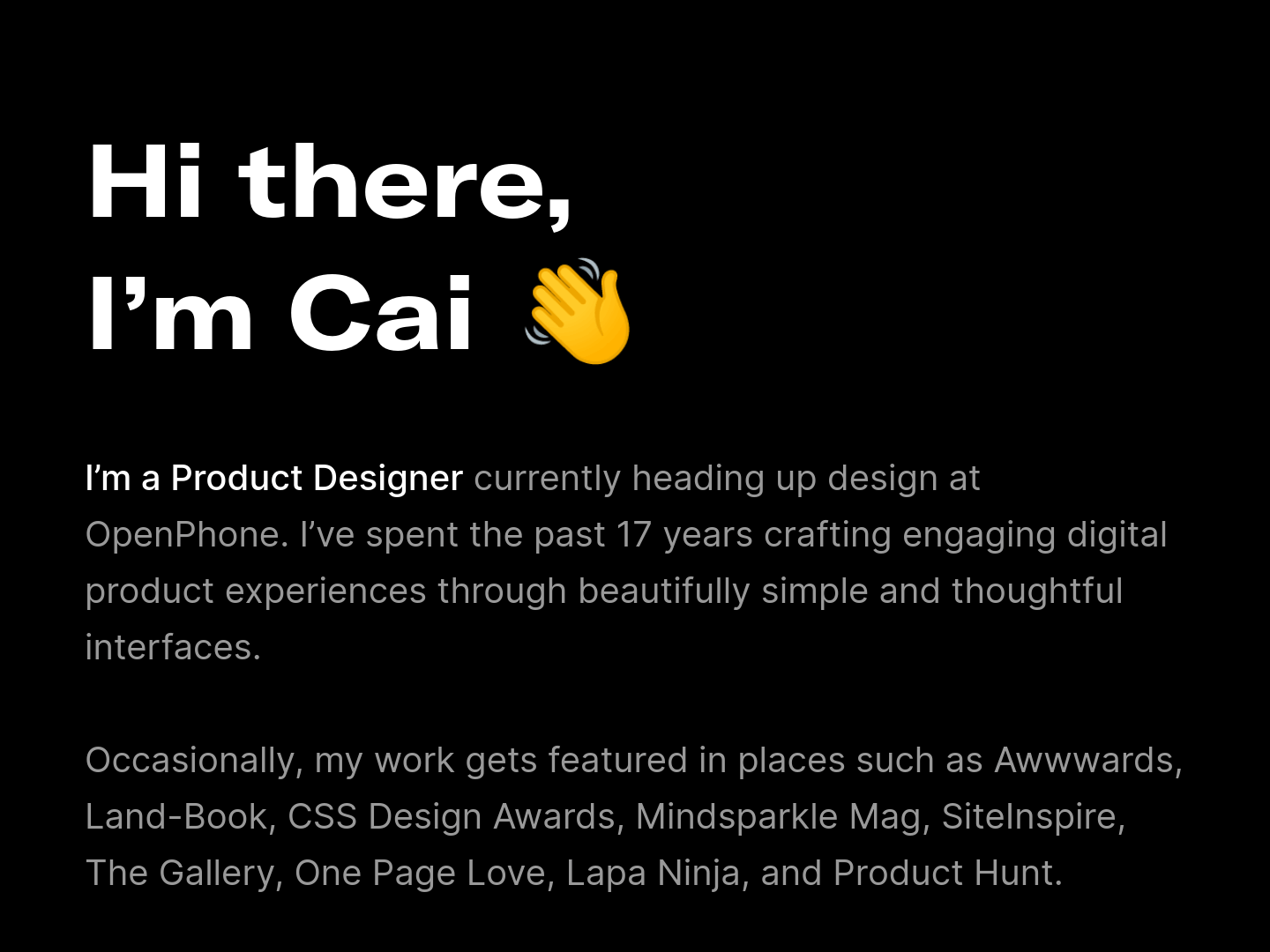 Hi there,
I’m Cai 👋

I’m a Product Designer currently heading up design at OpenPhone. I’ve spent the past 17 years crafting engaging digital product experiences through beautifully simple and thoughtful interfaces.

Occasionally, my work gets featured in places such as Awwwards, Land-Book, CSS Design Awards, Mindsparkle Mag, SiteInspire, The Gallery, One Page Love, Lapa Ninja, and Product Hunt.